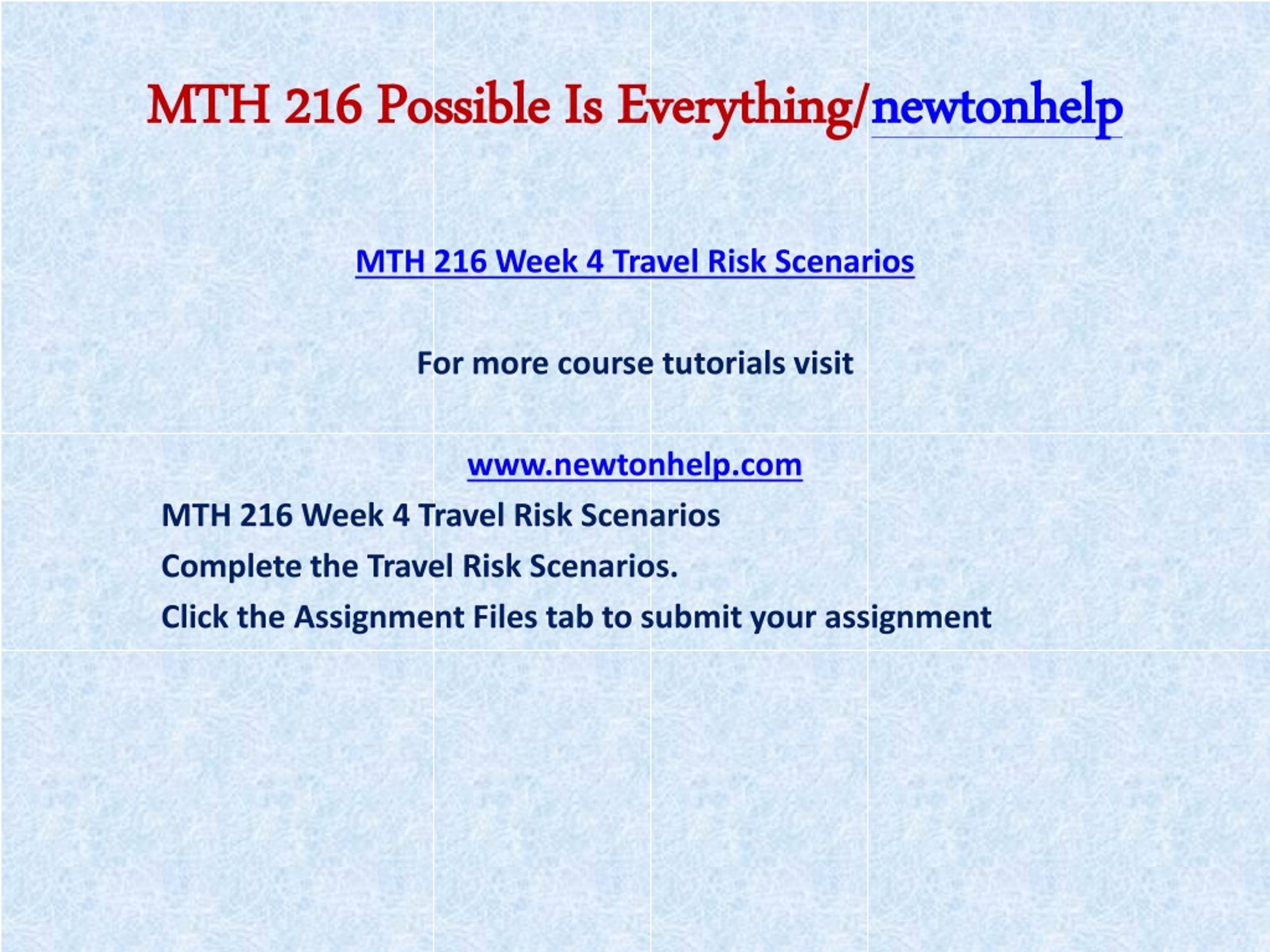 MTH 216 Possible Is Everything/newtonhelp

MTH 216 Week 4 Travel Risk Scenarios

For more course tutorials visit

www.newtonhelp.com

MTH 216 Week 4 Travel Risk Scenarios

Complete the Travel Risk Scenarios.

Click the Assignment Files tab to submit your assignment